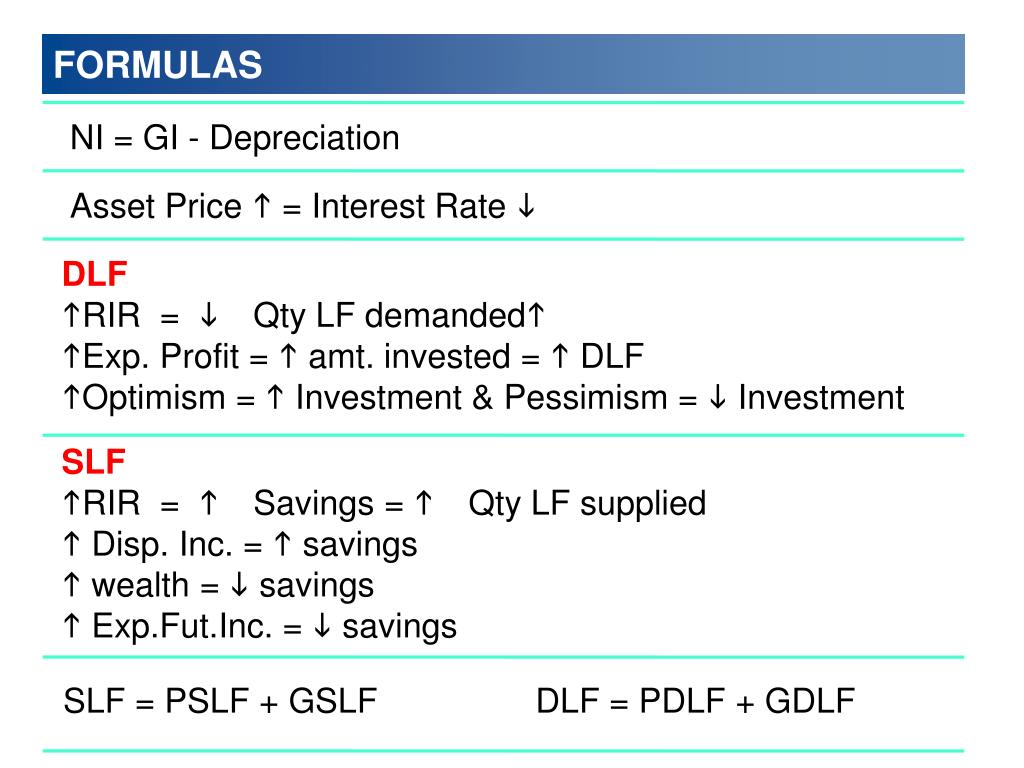 FORMULAS

NI = GI - Depreciation

Asset Price ↑ = Interest Rate ↓

DLF
↑RIR = ↓ Qty LF demanded↑
↑Exp. Profit = ↑ amt. invested = ↑ DLF
↑Optimism = ↑ Investment & Pessimism = ↓ Investment

SLF
↑RIR = ↑ Savings = ↑ Qty LF supplied
↑ Disp. Inc. = ↑ savings
↑ wealth = ↓ savings
↑ Exp.Fut.Inc. = ↓ savings

SLF = PSLF + GSLF

DLF = PDLF + GDLF